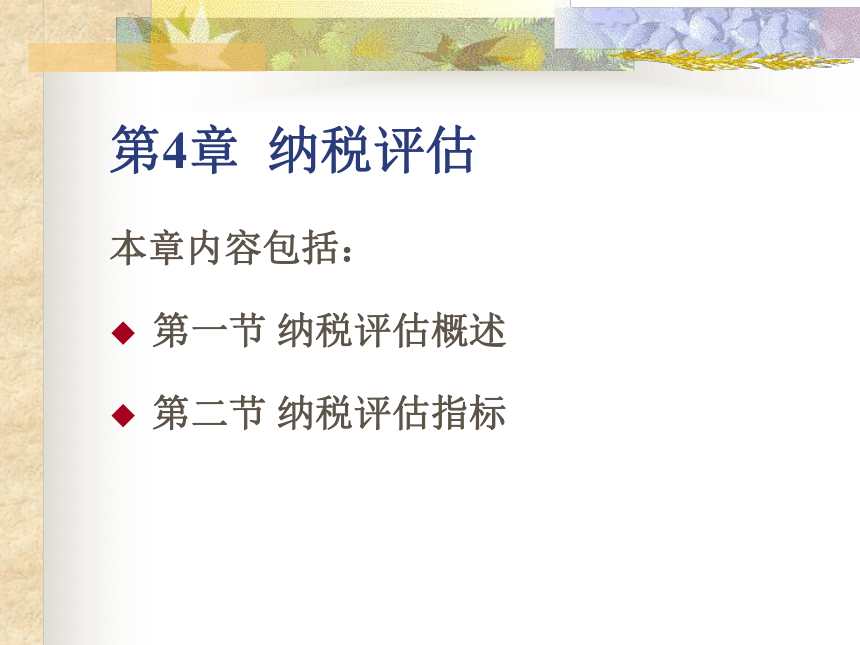 第4章 纳税评估

本章内容包括：

◆ 第一节 纳税评估概述

◆ 第二节 纳税评估指标